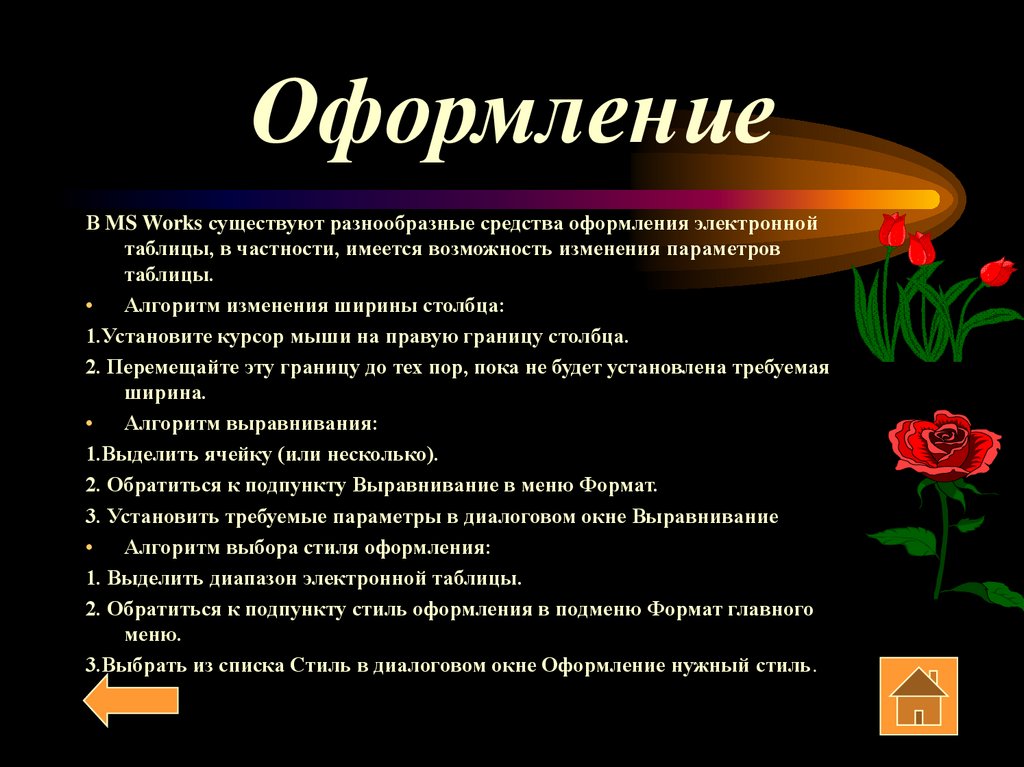 Оформление

В MS Works существуют разнообразные средства оформления электронной таблицы, в частности, имеется возможность изменения параметров таблицы.

• Алгоритм изменения ширины столбца:

1.Установите курсор мыши на правую границу столбца.

2. Перемещайте эту границу до тех пор, пока не будет установлена требуемая ширина.

• Алгоритм выравнивания:

1.Выделить ячейку (или несколько).

2. Обратиться к подпункту Выравнивание в меню Формат.

3. Установить требуемые параметры в диалоговом окне Выравнивание

• Алгоритм выбора стиля оформления:

1. Выделить диапазон электронной таблицы.

2. Обратиться к подпункту стиль оформления в подменю Формат главного меню.

3.Выбрать из списка Стиль в диалоговом окне Оформление нужный стиль.